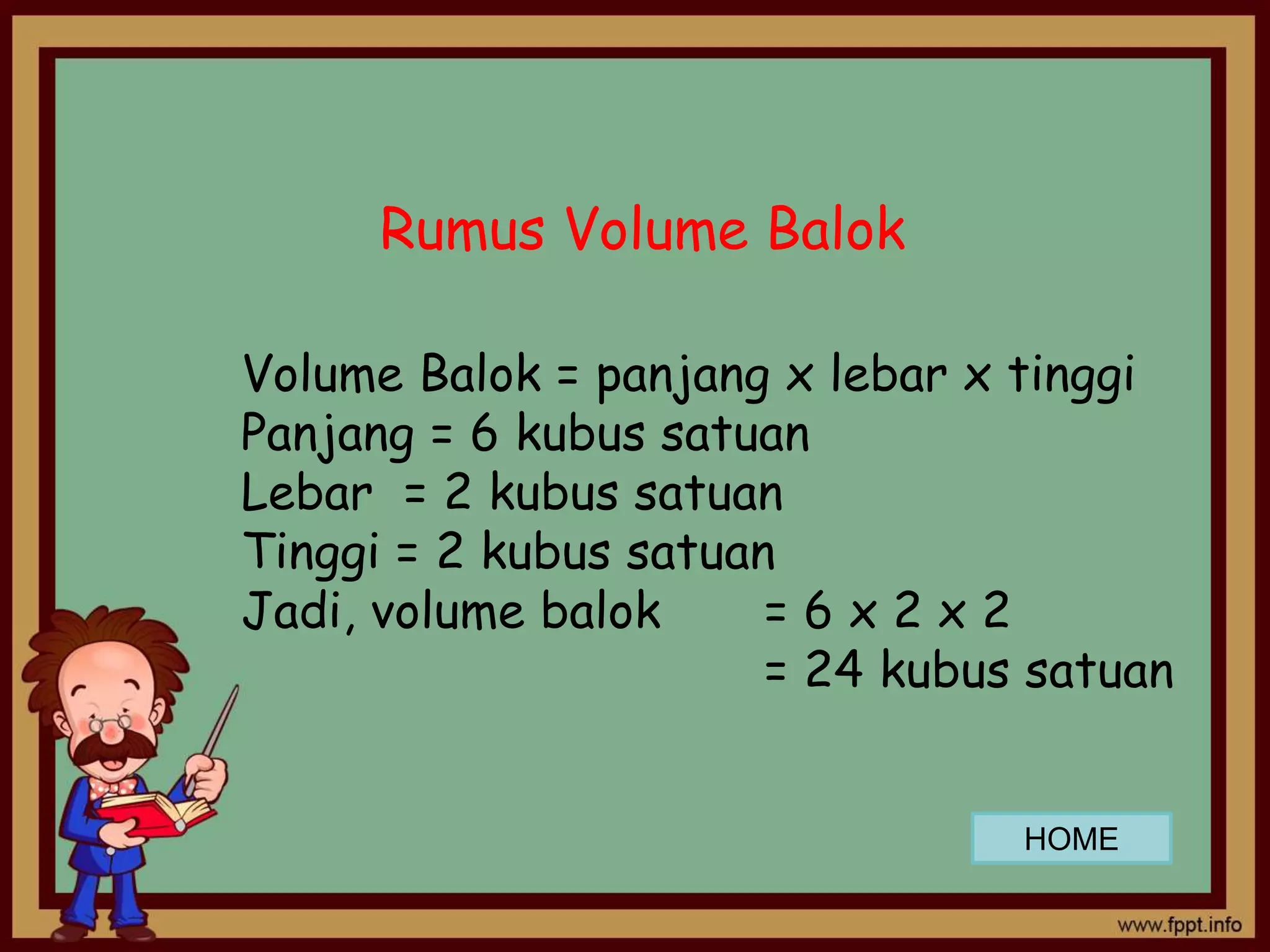 Rumus Volume Balok

Volume Balok = panjang x lebar x tinggi
Panjang = 6 kubus satuan
Lebar = 2 kubus satuan
Tinggi = 2 kubus satuan
Jadi, volume balok = 6 x 2 x 2
= 24 kubus satuan

HOME

www.fppt.info